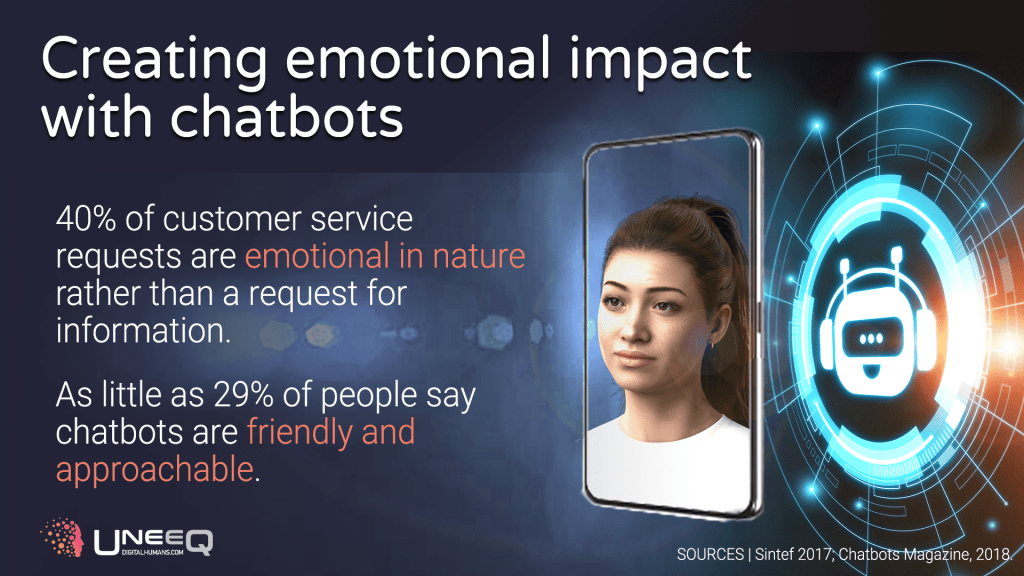 Creating emotional impact with chatbots

40% of customer service requests are emotional in nature rather than a request for information.

As little as 29% of people say chatbots are friendly and approachable.

UNEEQ
DIGITALHUMANS.COM

SOURCES | Sintef 2017; Chatbots Magazine, 2018.